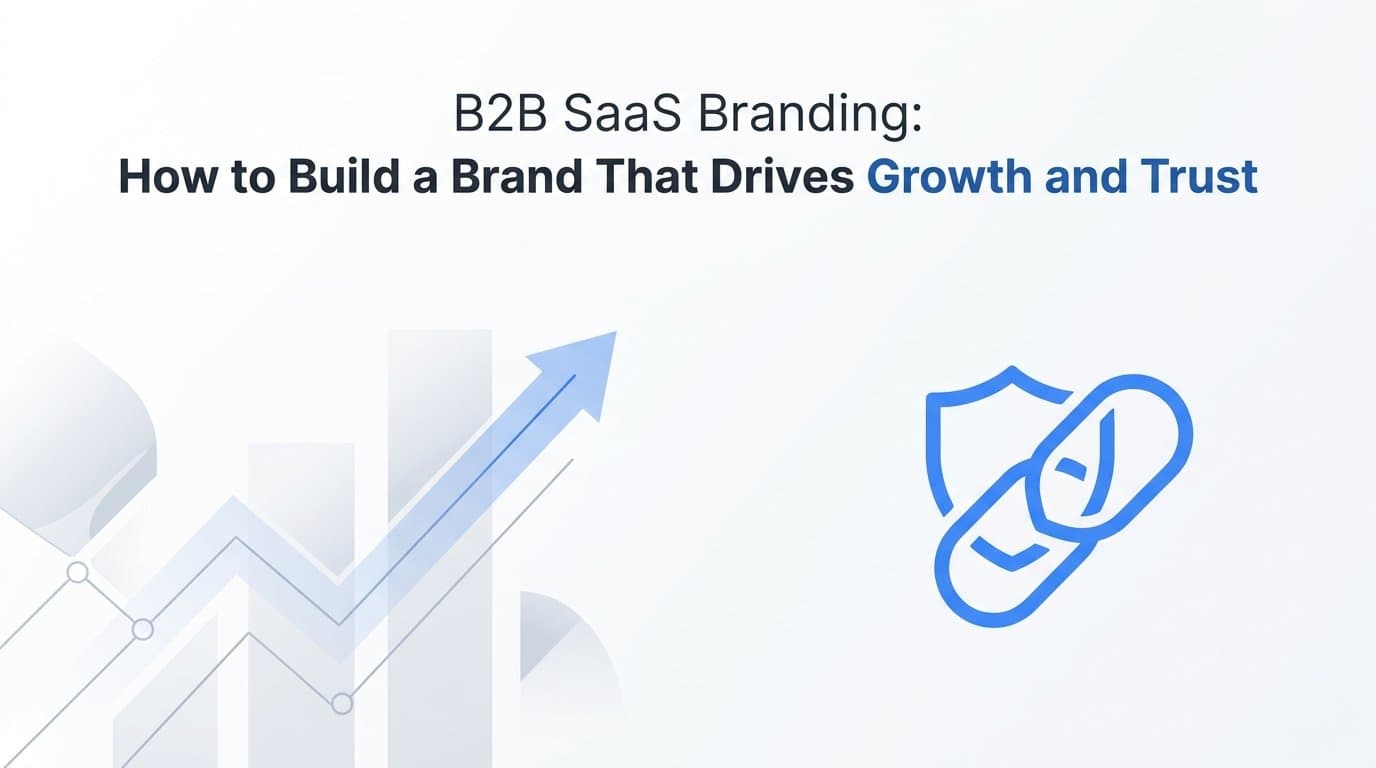 B2B SaaS Branding:
How to Build a Brand That Drives Growth and Trust